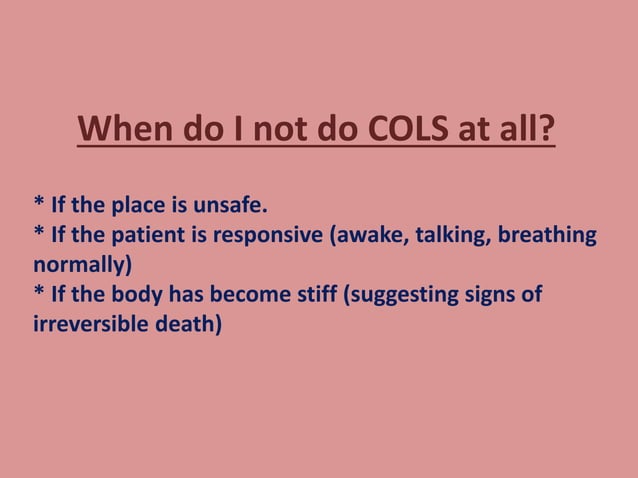 When do I not do COLS at all?

* If the place is unsafe.
* If the patient is responsive (awake, talking, breathing normally)
* If the body has become stiff (suggesting signs of irreversible death)